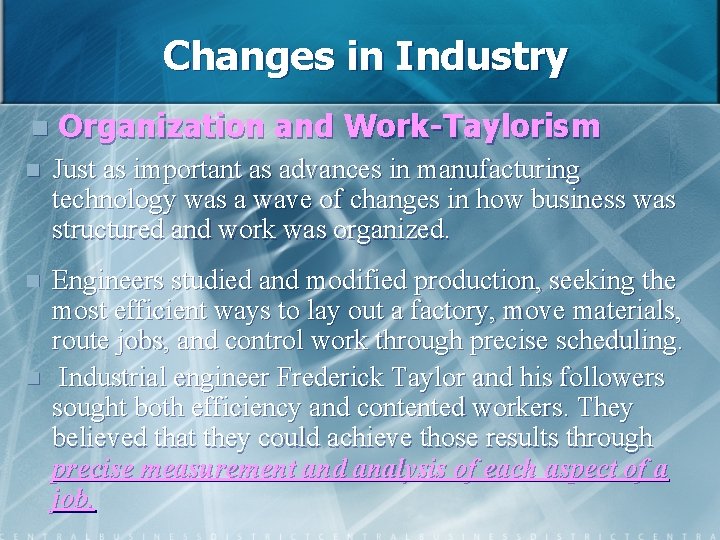 Changes in Industry

Organization and Work-Taylorism

Just as important as advances in manufacturing technology was a wave of changes in how business was structured and work was organized.

Engineers studied and modified production, seeking the most efficient ways to lay out a factory, move materials, route jobs, and control work through precise scheduling.

Industrial engineer Frederick Taylor and his followers sought both efficiency and contented workers. They believed that they could achieve those results through precise measurement and analysis of each aspect of a job.

CENTRALBUSINESSDISTRICTCENTRALBUSINESSDISTRICTCENTR